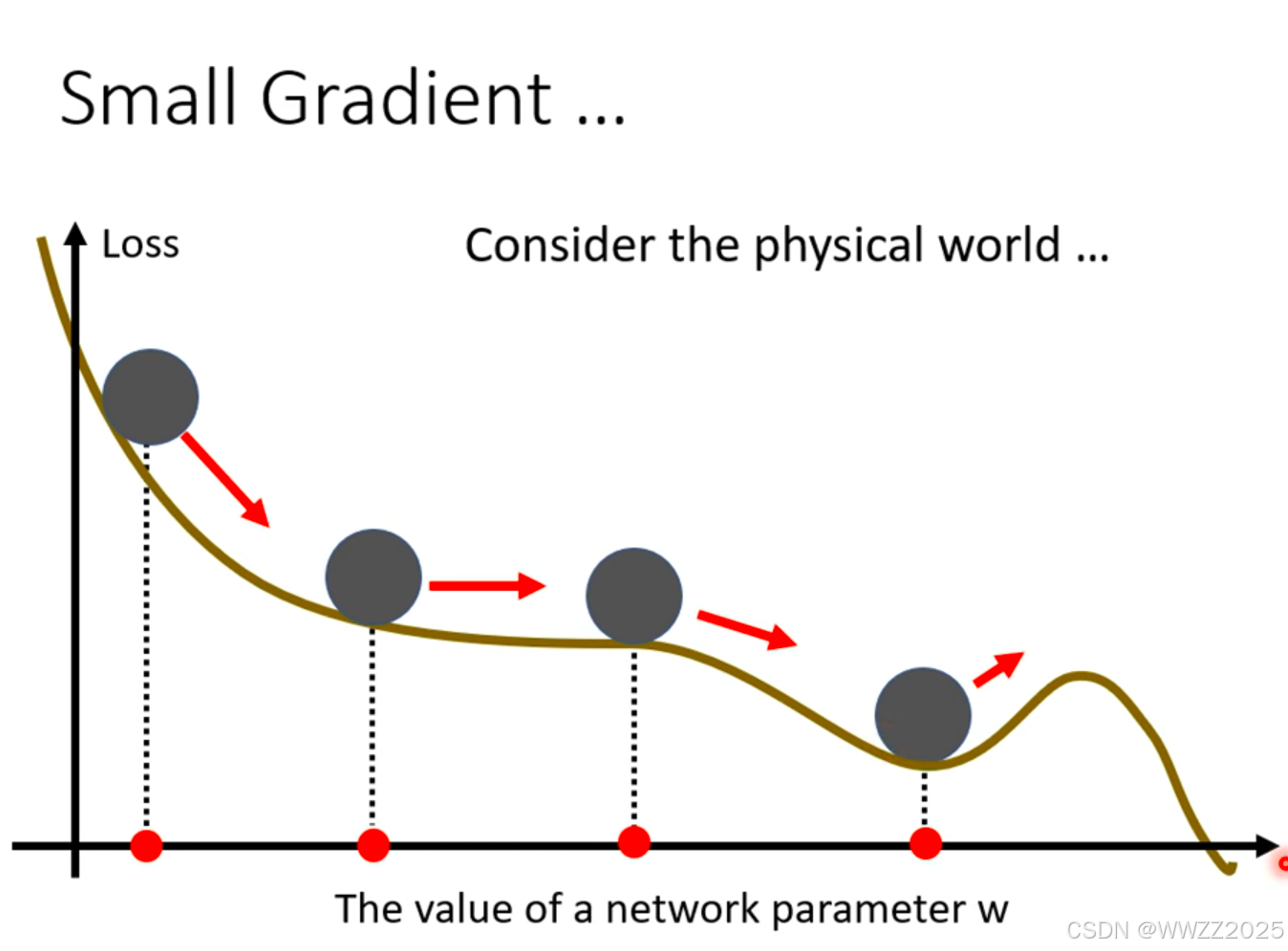 Small Gradient ...

Loss

Consider the physical world ...

The value of a network parameter w

CSDN @WWZZ2025